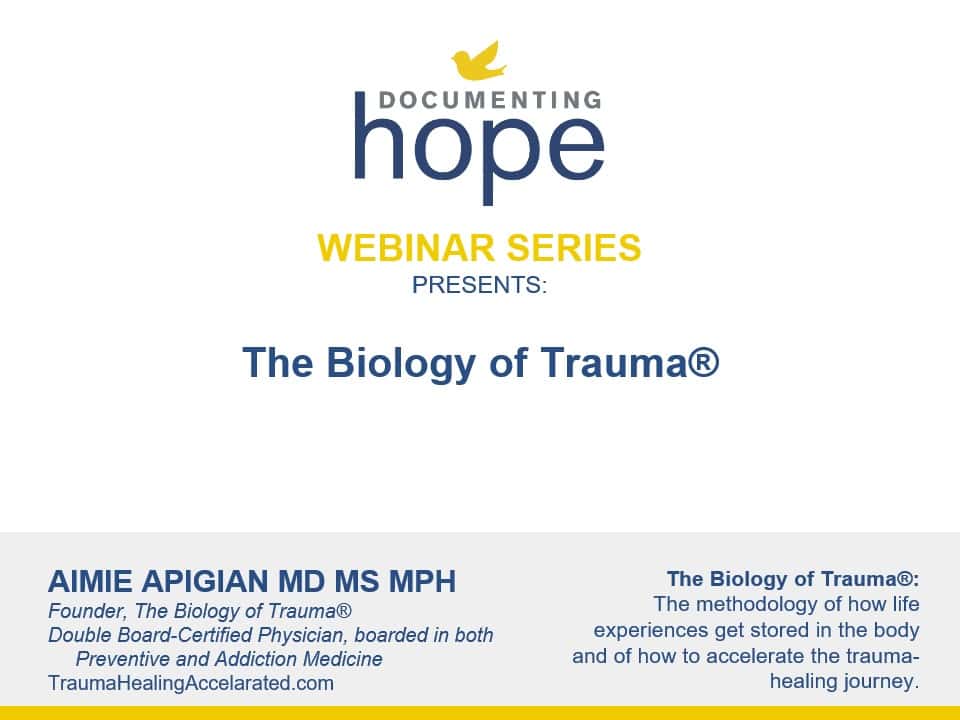 DOCUMENTING
hope

WEBINAR SERIES
PRESENTS:

The Biology of Trauma®

AIMIE APIGIAN MD MS MPH
Founder, The Biology of Trauma®
Double Board-Certified Physician, boarded in both Preventive and Addiction Medicine
TraumaHealingAccelarated.com

The Biology of Trauma®:
The methodology of how life experiences get stored in the body and of how to accelerate the trauma-healing journey.